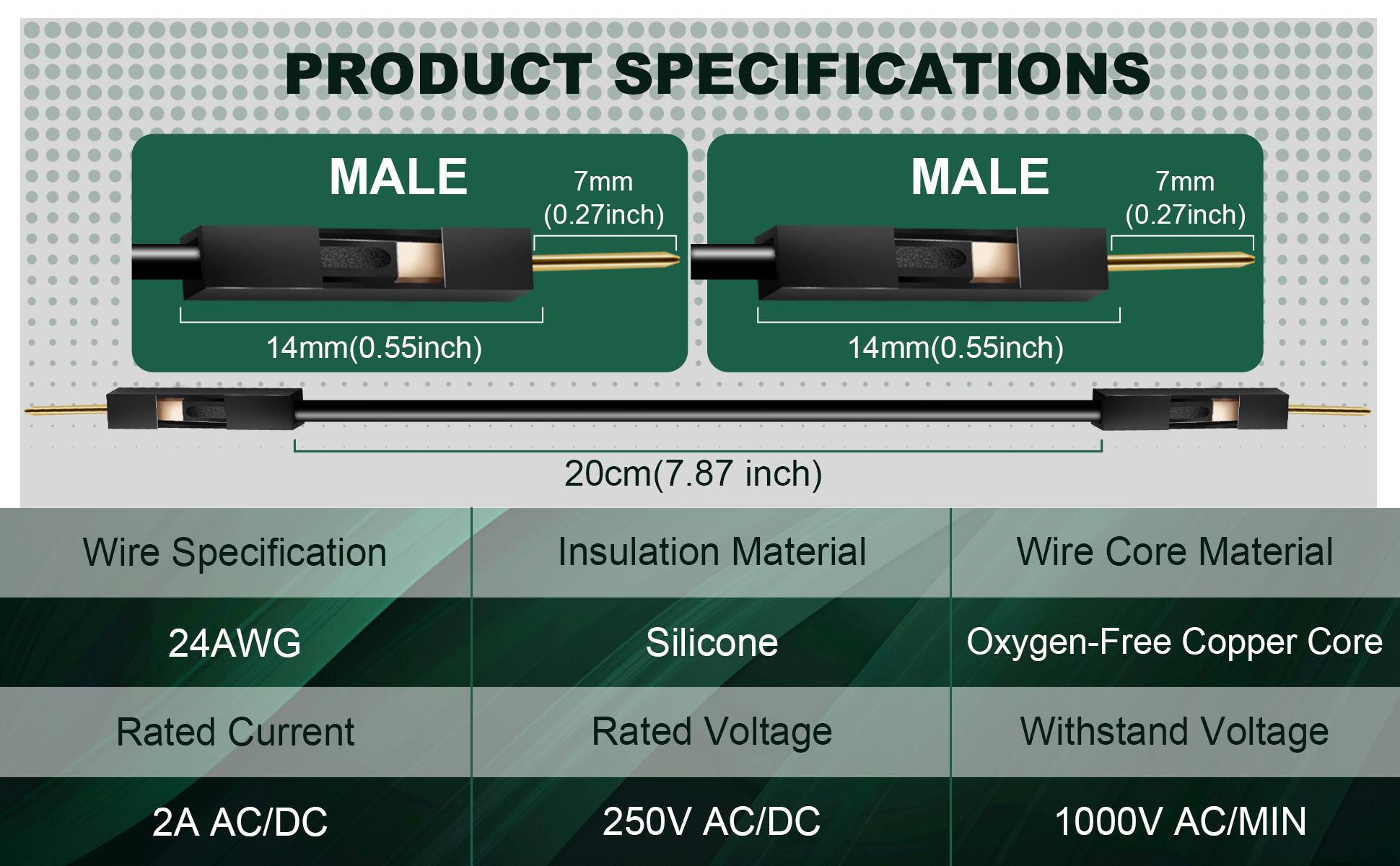 PRODUCT SPECIFICATIONS

MALE

7mm (0.27inch)

14mm(0.55inch)

MALE

7mm (0.27inch)

14mm(0.55inch)

20cm(7.87 inch)

| Wire Specification | Insulation Material | Wire Core Material |
|---|---|---|
| 24AWG | Silicone | Oxygen-Free Copper Core |
| Rated Current | Rated Voltage | Withstand Voltage |
| 2A AC/DC | 250V AC/DC | 1000V AC/MIN |